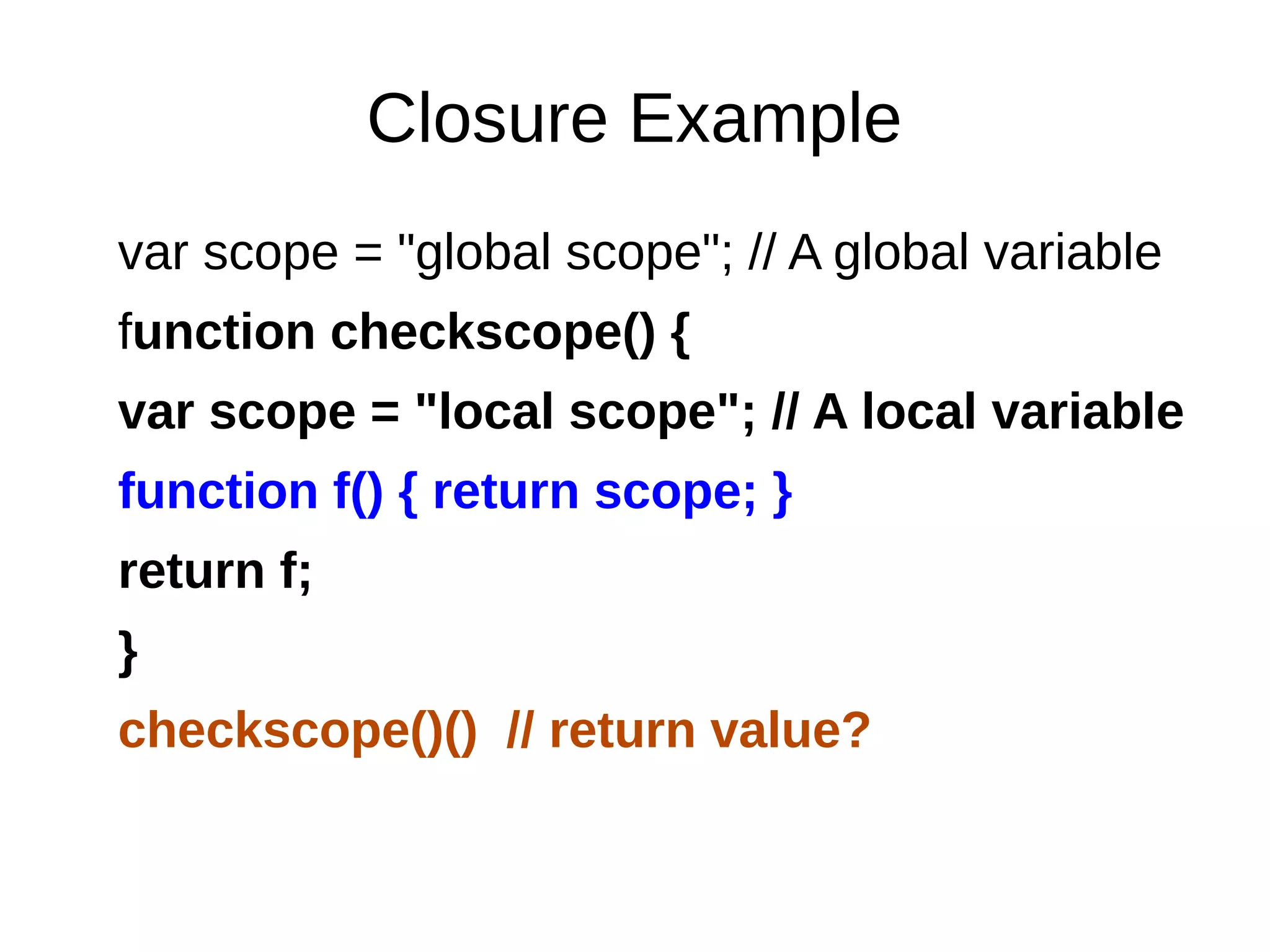 Closure Example

var scope = "global scope"; // A global variable

function checkscope() {

var scope = "local scope"; // A local variable

function f() { return scope; }

return f;

}

checkscope()()  // return value?